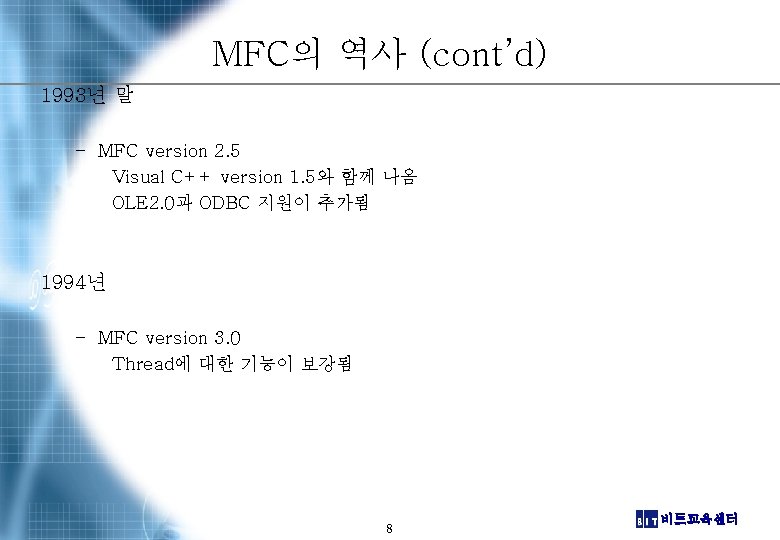 MFC의 역사 (cont'd)

1993년 말

– MFC version 2.5
Visual C++ version 1.5와 함께 나옴
OLE2.0과 ODBC 지원이 추가됨

1994년

– MFC version 3.0
Thread에 대한 기능이 보강됨

8

BIT 비트교육센터